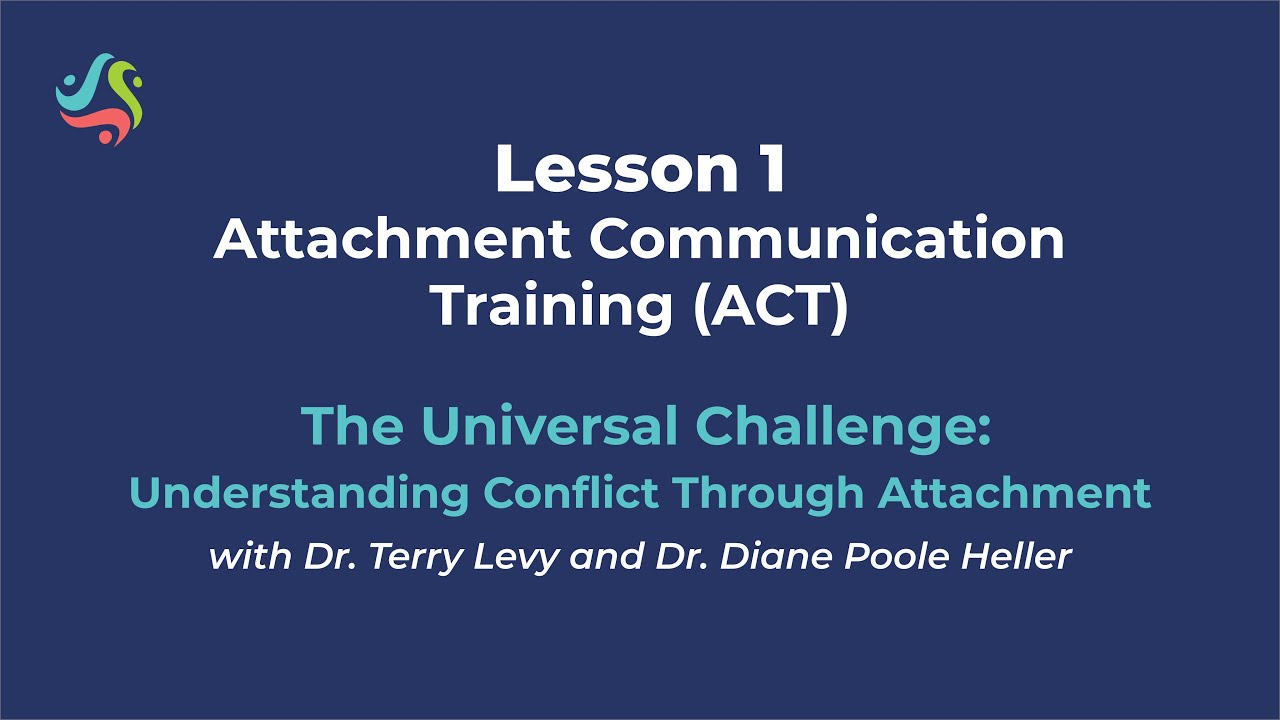 Lesson 1
Attachment Communication Training (ACT)

The Universal Challenge:
Understanding Conflict Through Attachment
with Dr. Terry Levy and Dr. Diane Poole Heller